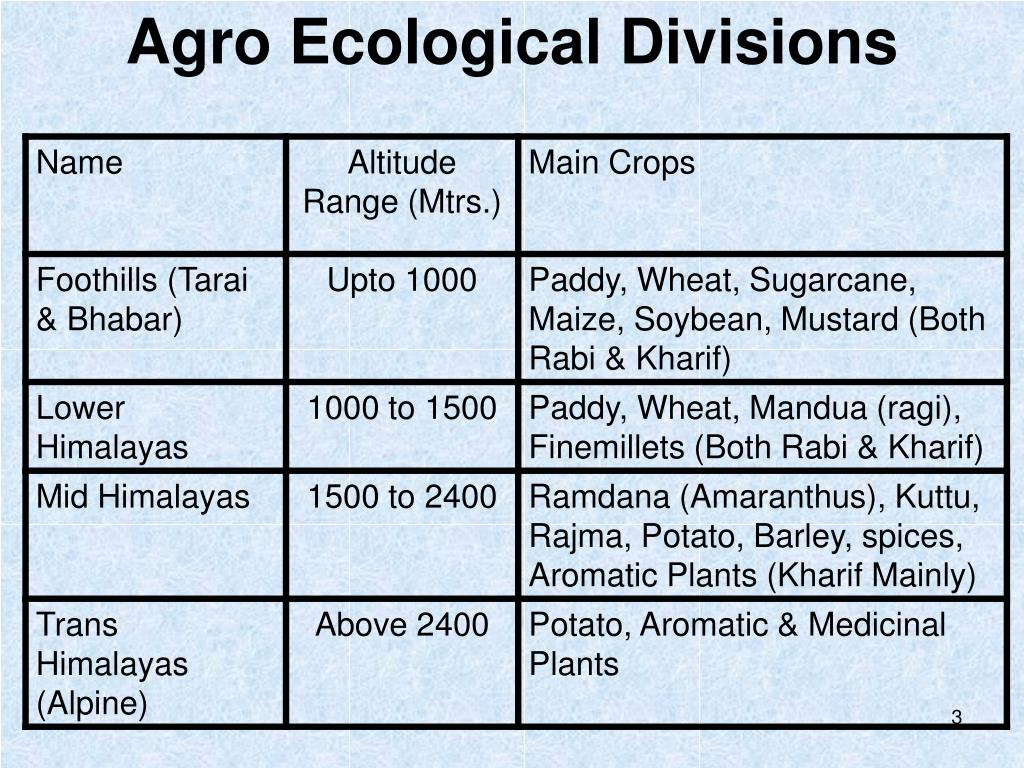 Agro Ecological Divisions

| Name | Altitude Range (Mtrs.) | Main Crops |
|---|---|---|
| Foothills (Tarai & Bhabar) | Upto 1000 | Paddy, Wheat, Sugarcane, Maize, Soybean, Mustard (Both Rabi & Kharif) |
| Lower Himalayas | 1000 to 1500 | Paddy, Wheat, Mandua (ragi), Finemillets (Both Rabi & Kharif) |
| Mid Himalayas | 1500 to 2400 | Ramdana (Amaranthus), Kuttu, Rajma, Potato, Barley, spices, Aromatic Plants (Kharif Mainly) |
| Trans Himalayas (Alpine) | Above 2400 | Potato, Aromatic & Medicinal Plants |

3